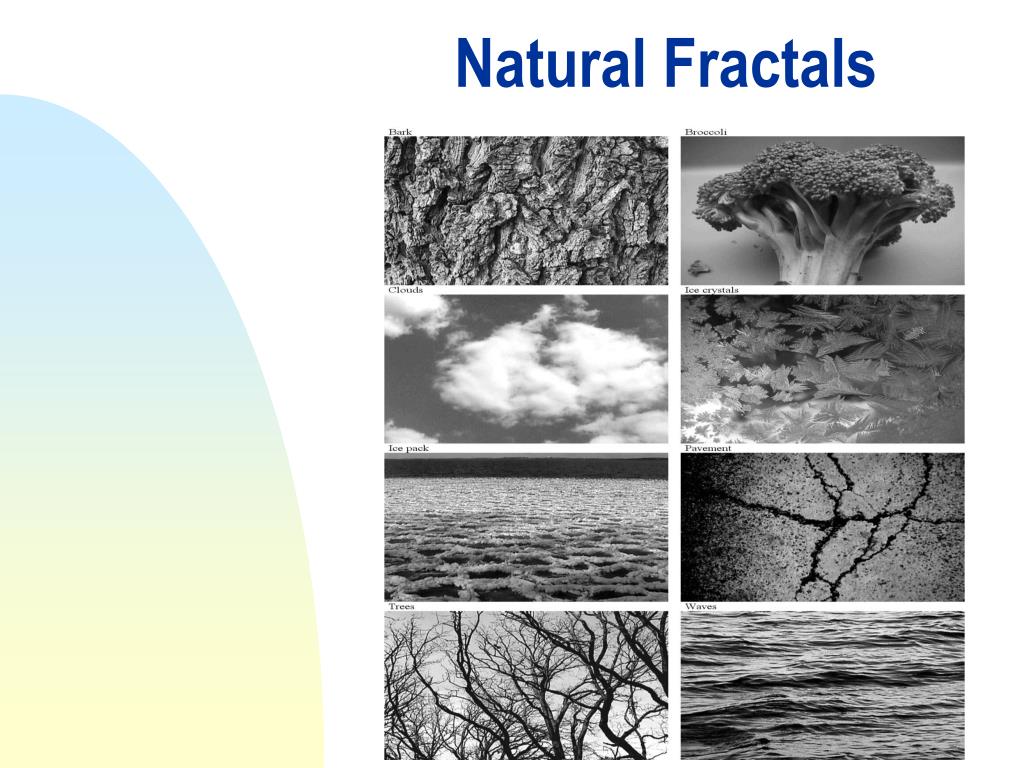 Natural Fractals

Bark

Broccoli

Clouds

Ice crystals

Ice pack

Pavement

Trees

Waves